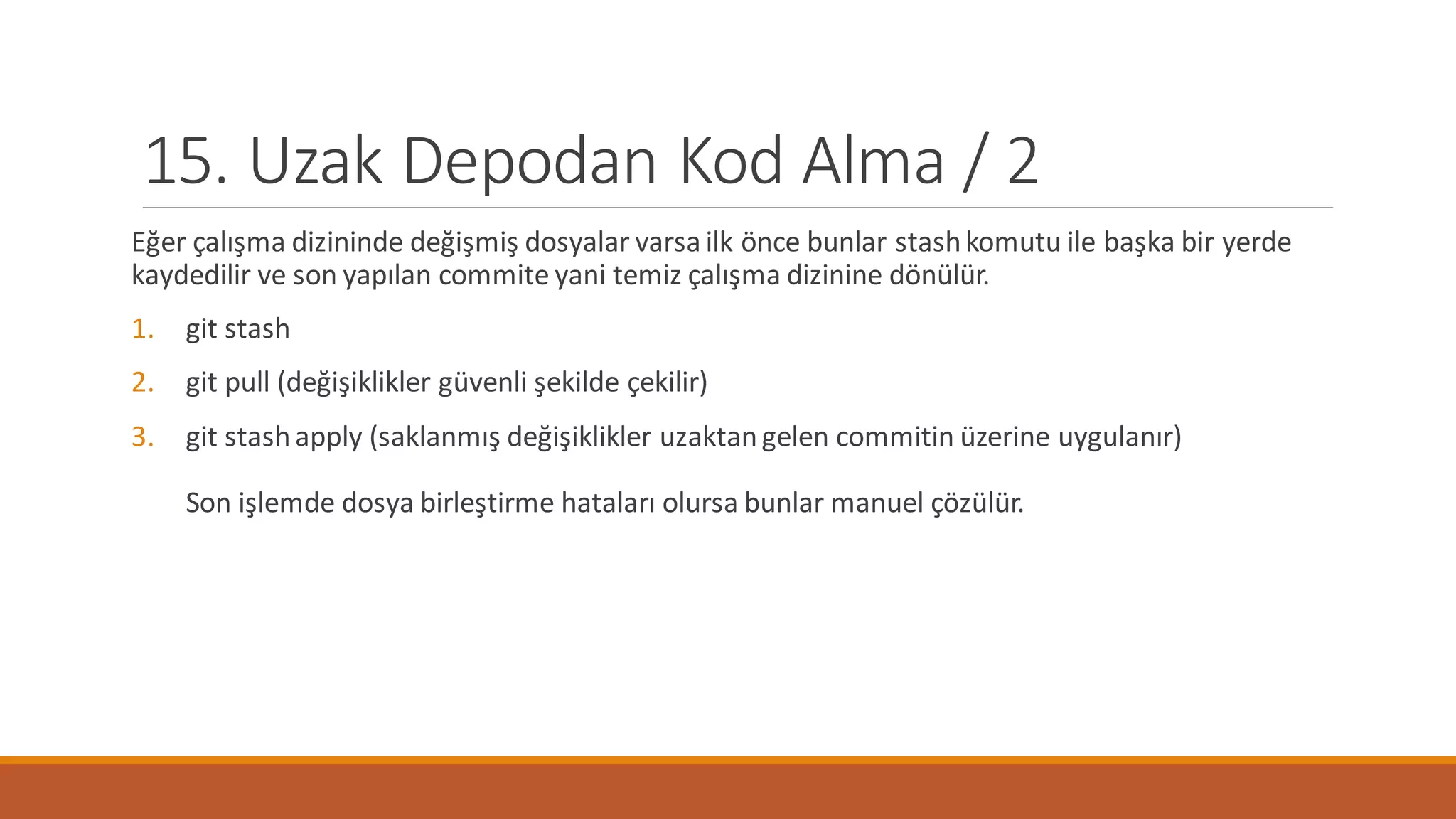 15. Uzak Depodan Kod Alma / 2

Eğer çalışma dizininde değişmiş dosyalar varsa ilk önce bunlar stash komutu ile başka bir yerde kaydedilir ve son yapılan commite yani temiz çalışma dizinine dönülür.

1. git stash
2. git pull (değişiklikler güvenli şekilde çekilir)
3. git stash apply (saklanmış değişiklikler uzaktan gelen commitin üzerine uygulanır)

Son işlemde dosya birleştirme hataları olursa bunlar manuel çözülür.